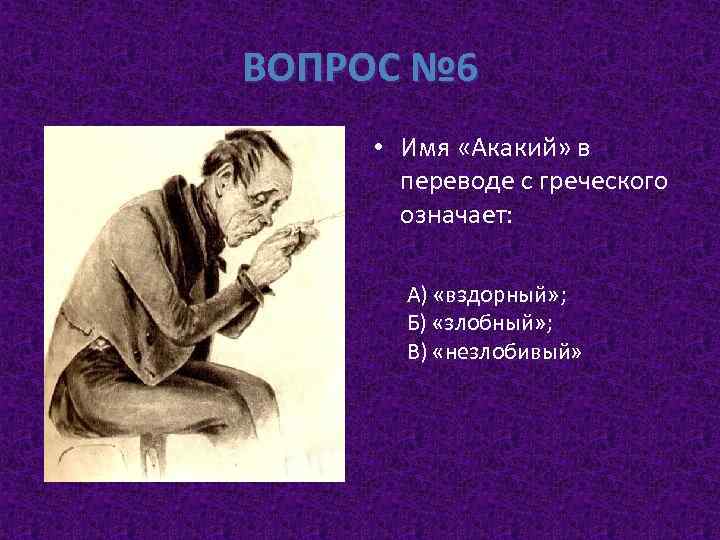 ВОПРОС №6

• Имя «Акакий» в переводе с греческого означает:

А) «вздорный»;
Б) «злобный»;
В) «незлобивый»